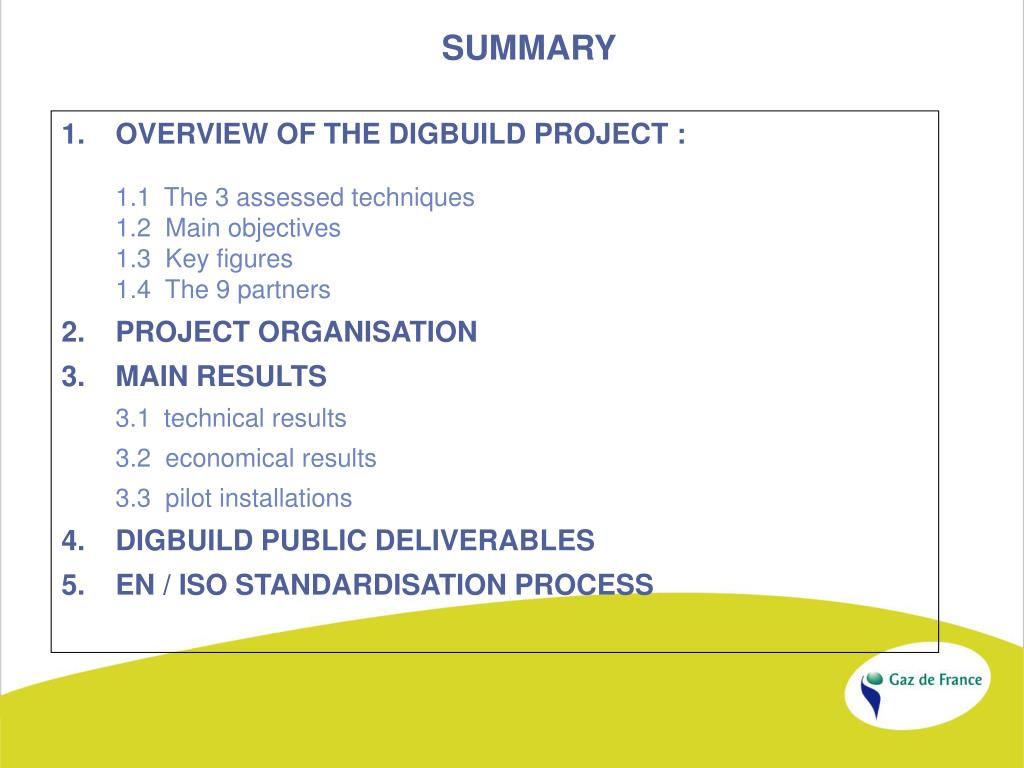 SUMMARY

1. OVERVIEW OF THE DIGBUILD PROJECT :

1.1 The 3 assessed techniques
1.2 Main objectives
1.3 Key figures
1.4 The 9 partners

2. PROJECT ORGANISATION

3. MAIN RESULTS

3.1 technical results

3.2 economical results

3.3 pilot installations

4. DIGBUILD PUBLIC DELIVERABLES

5. EN / ISO STANDARDISATION PROCESS

Gaz de France